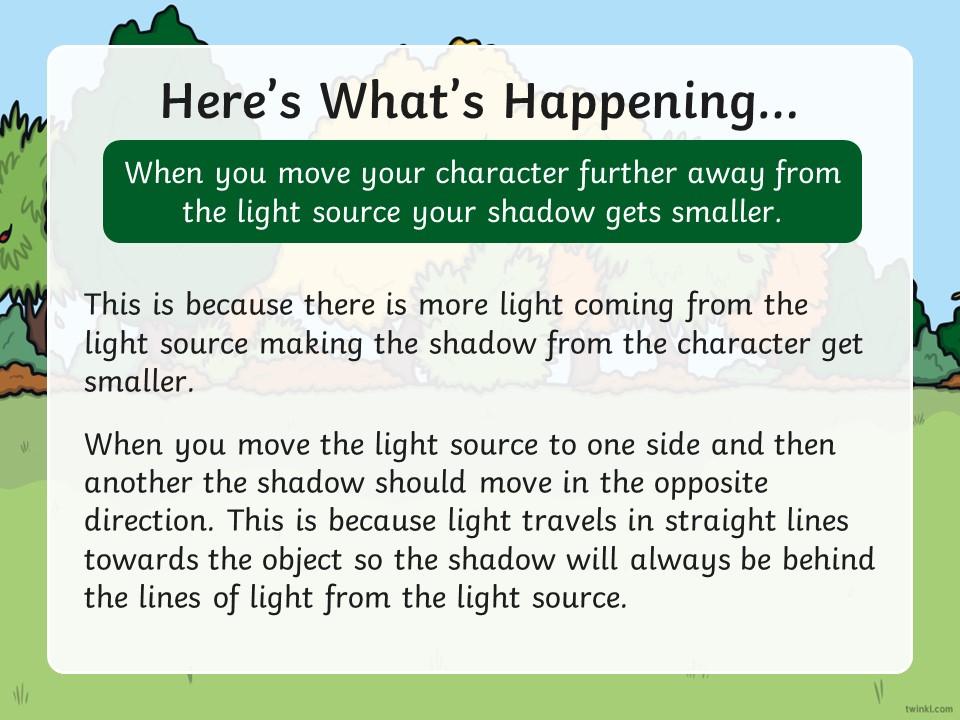 Here's What's Happening...

When you move your character further away from the light source your shadow gets smaller.

This is because there is more light coming from the light source making the shadow from the character get smaller.

When you move the light source to one side and then another the shadow should move in the opposite direction. This is because light travels in straight lines towards the object so the shadow will always be behind the lines of light from the light source.

twinkl.com